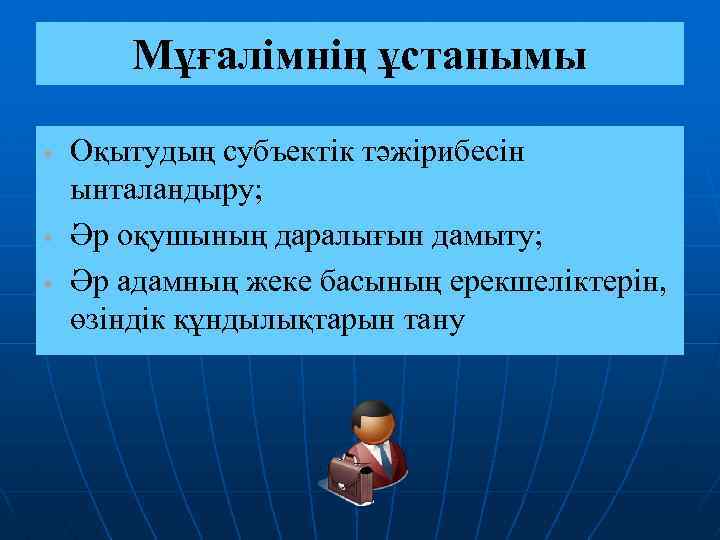 Мұғалімнің ұстанымы

- Оқытудың субъектік тәжірибесін ынталандыру;
- Әр оқушының даралығын дамыту;
- Әр адамның жеке басының ерекшеліктерін, өзіндік құндылықтарын тану